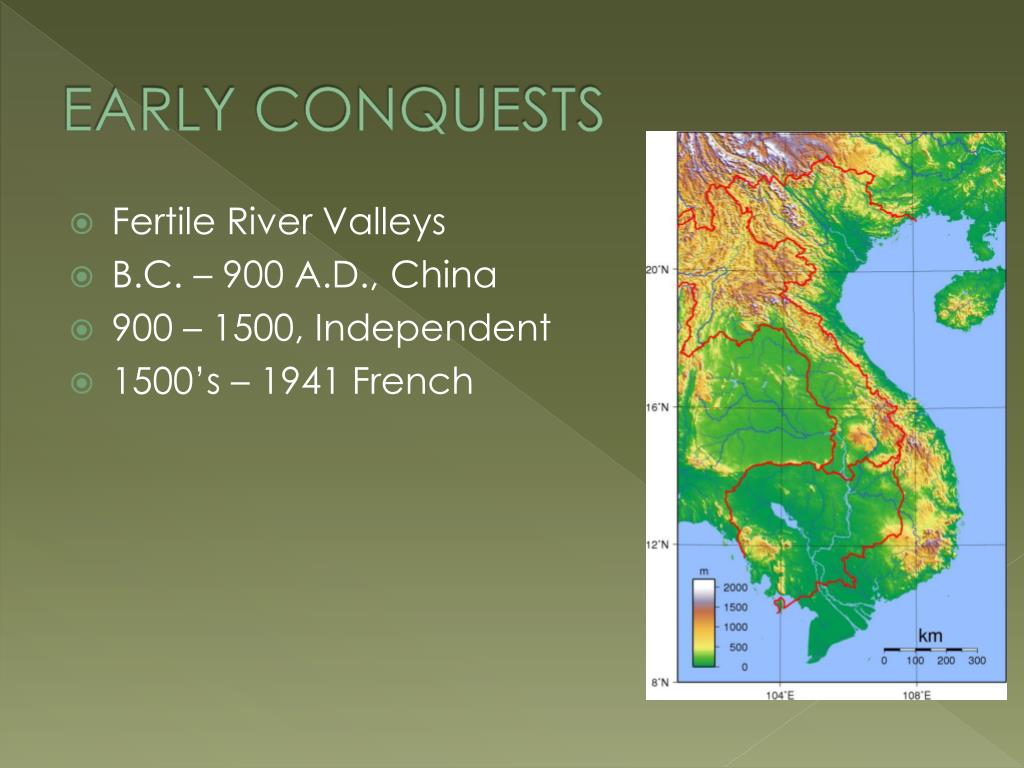 EARLY CONQUESTS

Fertile River Valleys
B.C. – 900 A.D., China
900 – 1500, Independent
1500's – 1941 French

20°N
16°N
12°N
8°N
104°E
108°E
m
2000
1500
1000
500
0
km
0 100 200 300